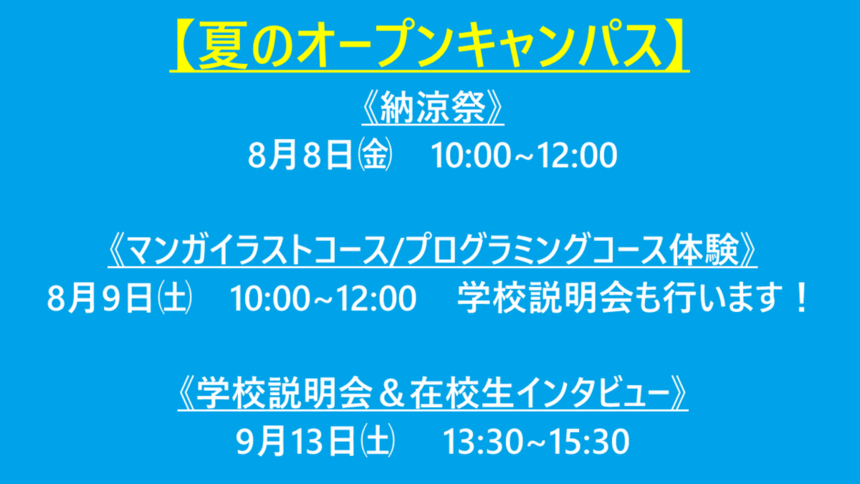 【夏のオープンキャンパス】

《納涼祭》

8月8日㈮　10:00~12:00

《マンガイラストコース/プログラミングコース体験》

8月9日㈯　10:00~12:00　学校説明会も行います！

《学校説明会＆在校生インタビュー》

9月13日㈯　13:30~15:30